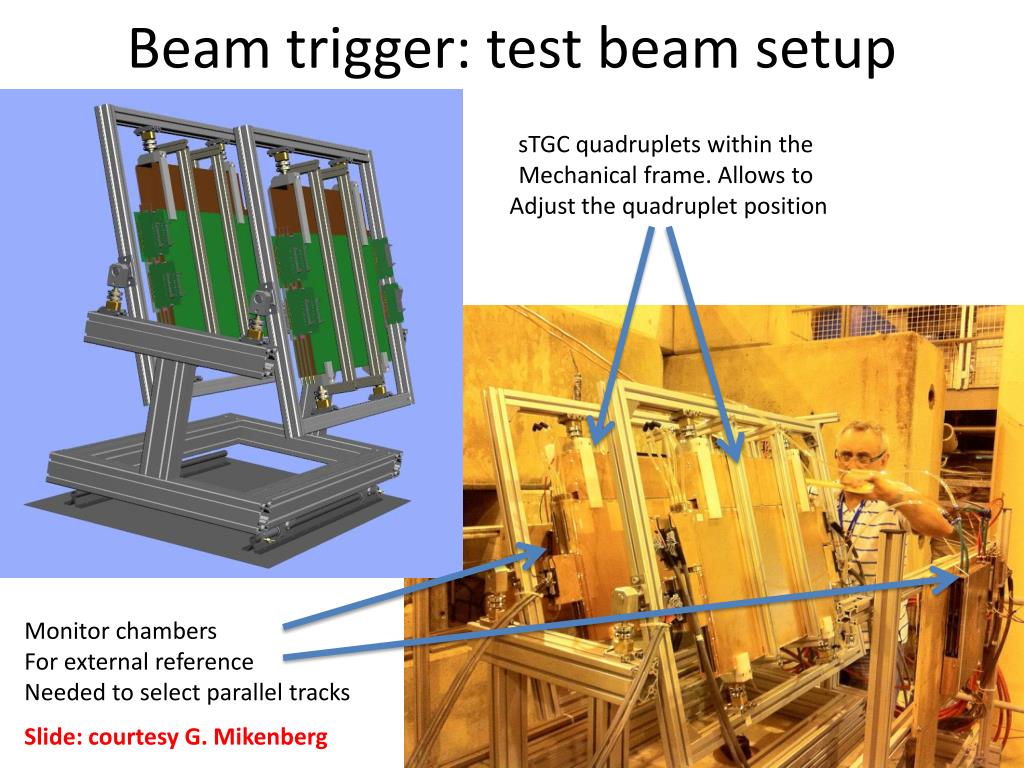 Beam trigger: test beam setup

sTGC quadruplets within the Mechanical frame. Allows to Adjust the quadruplet position

Monitor chambers
For external reference
Needed to select parallel tracks

Slide: courtesy G. Mikenberg